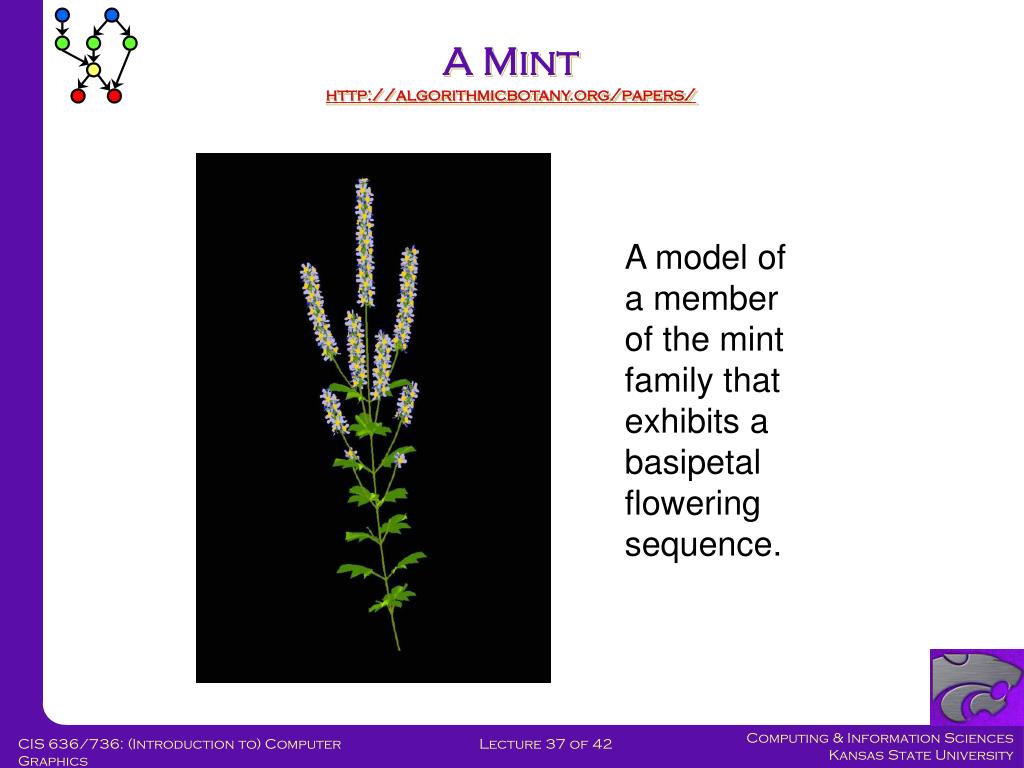 A Mint
http://algorithmicbotany.org/papers/

A model of a member of the mint family that exhibits a basipetal flowering sequence.

CIS 636/736: (Introduction to) Computer Graphics

Lecture 37 of 42

Computing & Information Sciences
Kansas State University